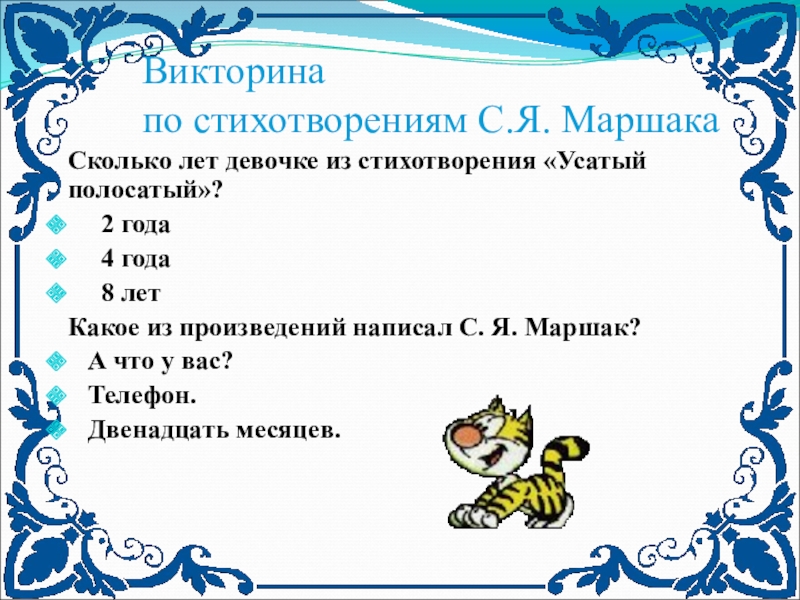 Викторина
по стихотворениям С.Я. Маршака

Сколько лет девочке из стихотворения «Усатый полосатый»?

2 года

4 года

8 лет

Какое из произведений написал С. Я. Маршак?

А что у вас?

Телефон.

Двенадцать месяцев.